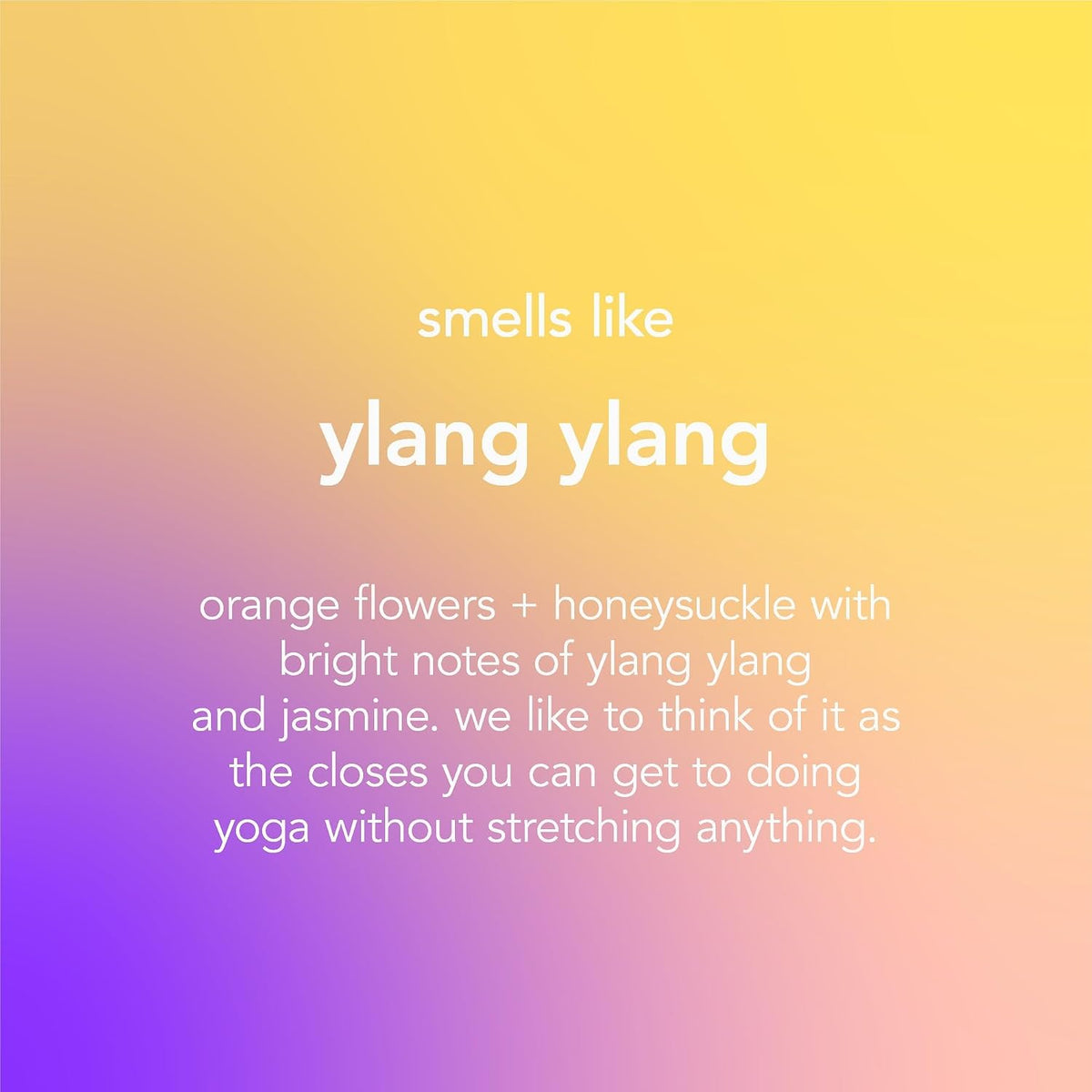 smells like

ylang ylang

orange flowers + honeysuckle with bright notes of ylang ylang and jasmine. we like to think of it as the closes you can get to doing yoga without stretching anything.